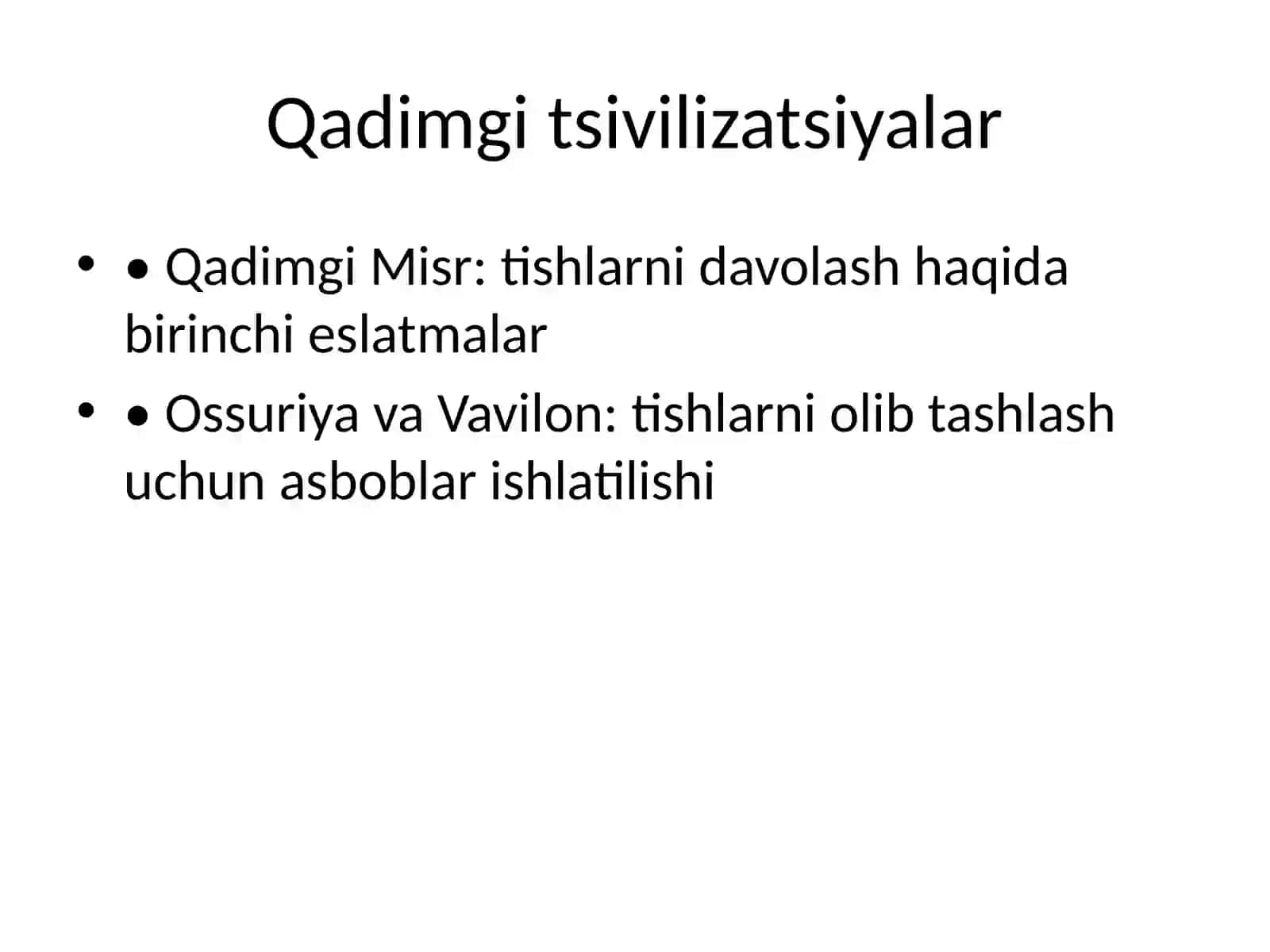 Qadimgi tsivilizatsiyalar

• • Qadimgi Misr: tishlarni davolash haqida birinchi eslatmalar
• • Ossuriya va Vavilon: tishlarni olib tashlash uchun asboblar ishlatilishi